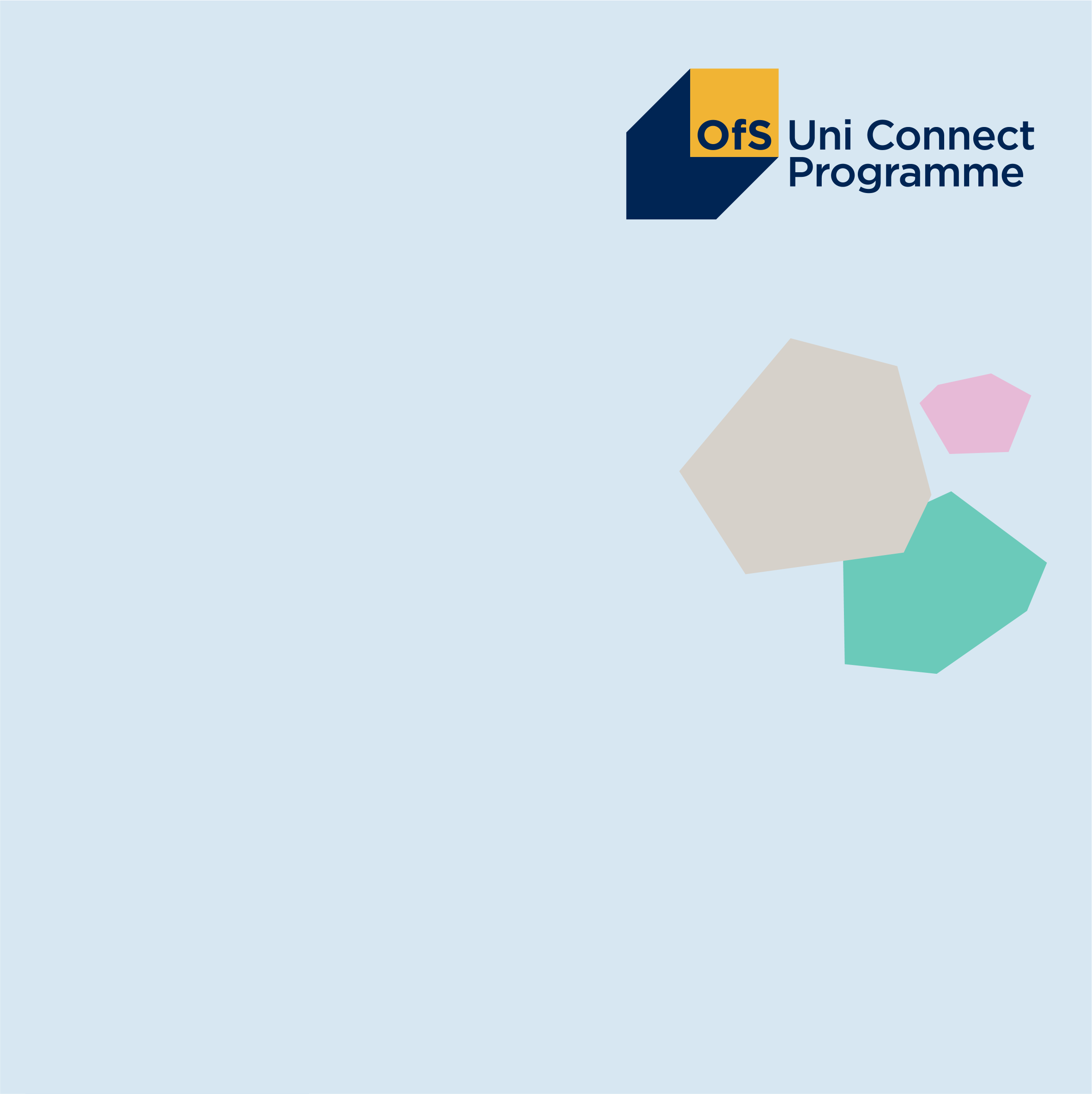 OfS Uni Connect Programme